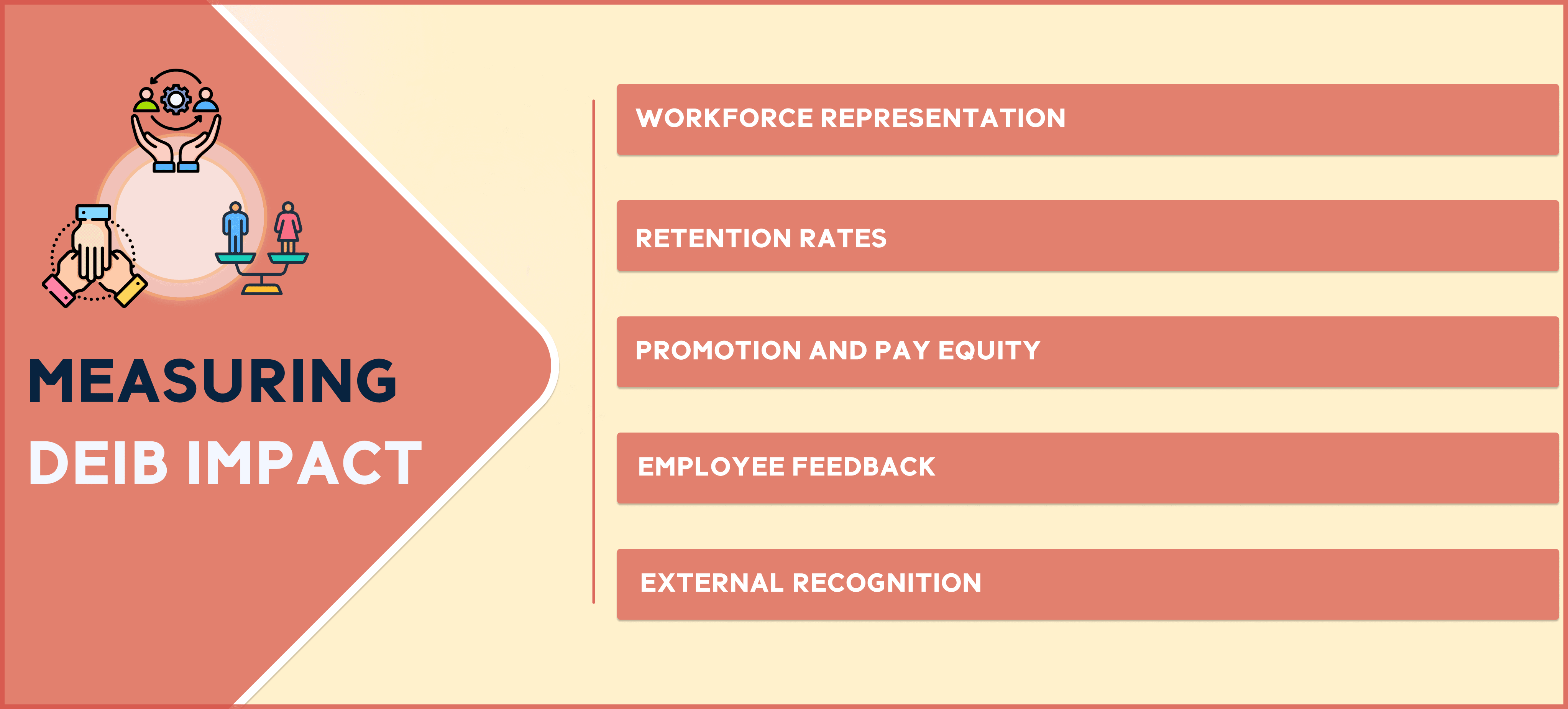 MEASURING
DEIB IMPACT

WORKFORCE REPRESENTATION

RETENTION RATES

PROMOTION AND PAY EQUITY

EMPLOYEE FEEDBACK

EXTERNAL RECOGNITION